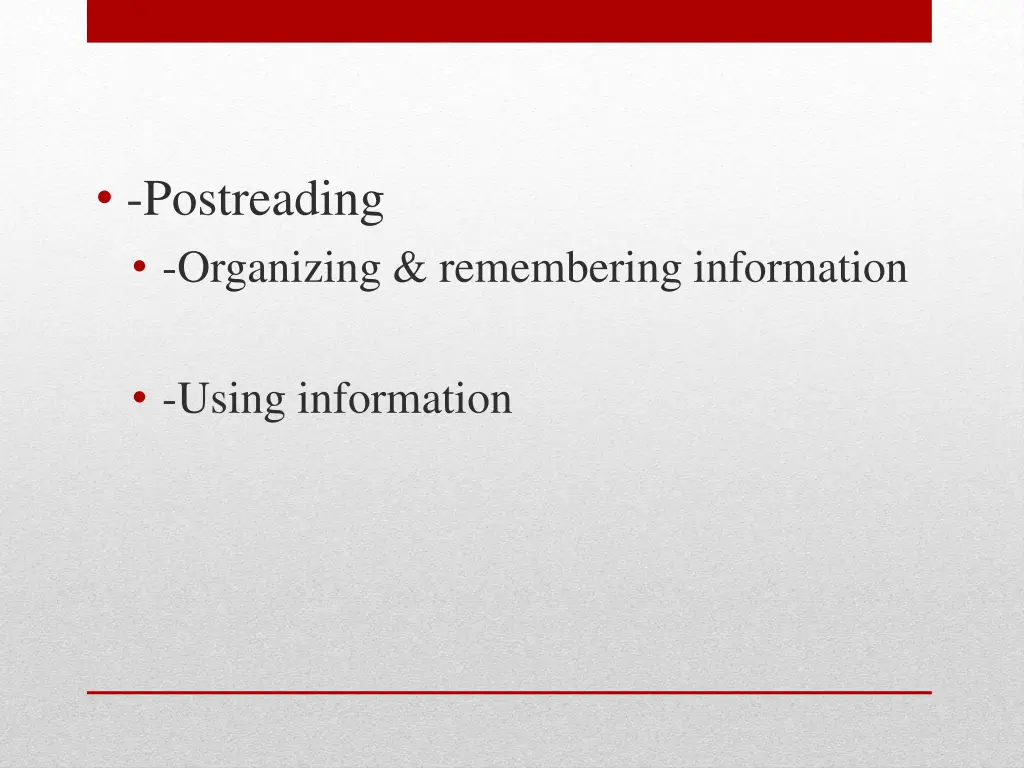 • -Postreading
 • -Organizing & remembering information

 • -Using information